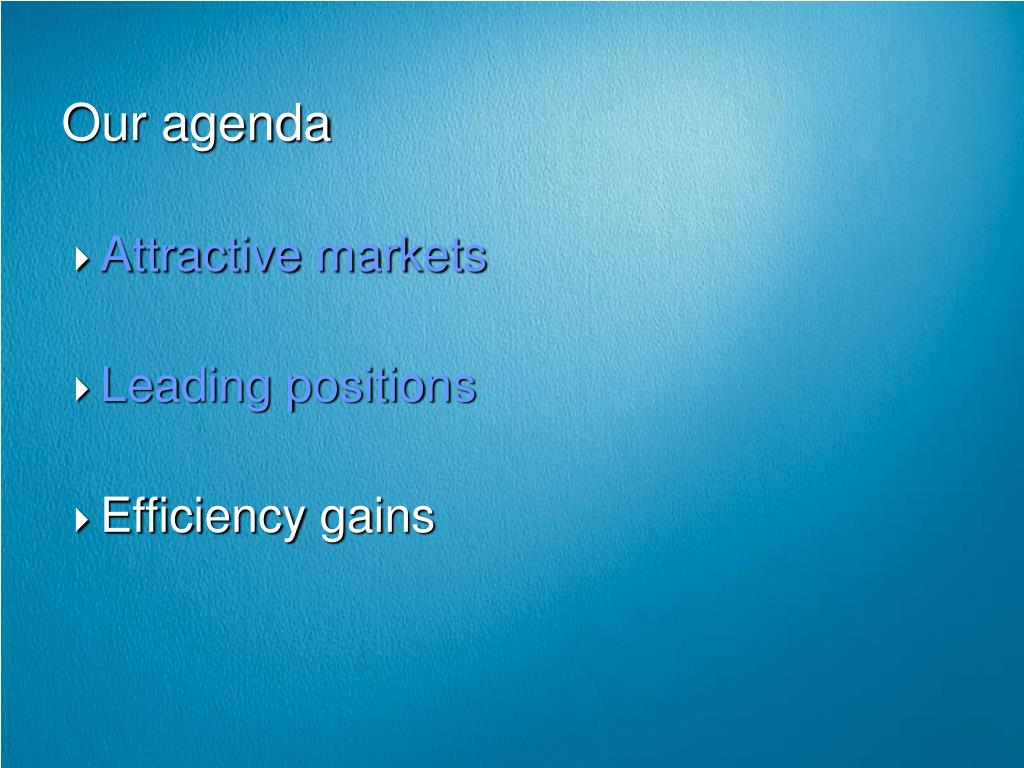 Our agenda

Attractive markets

Leading positions

Efficiency gains